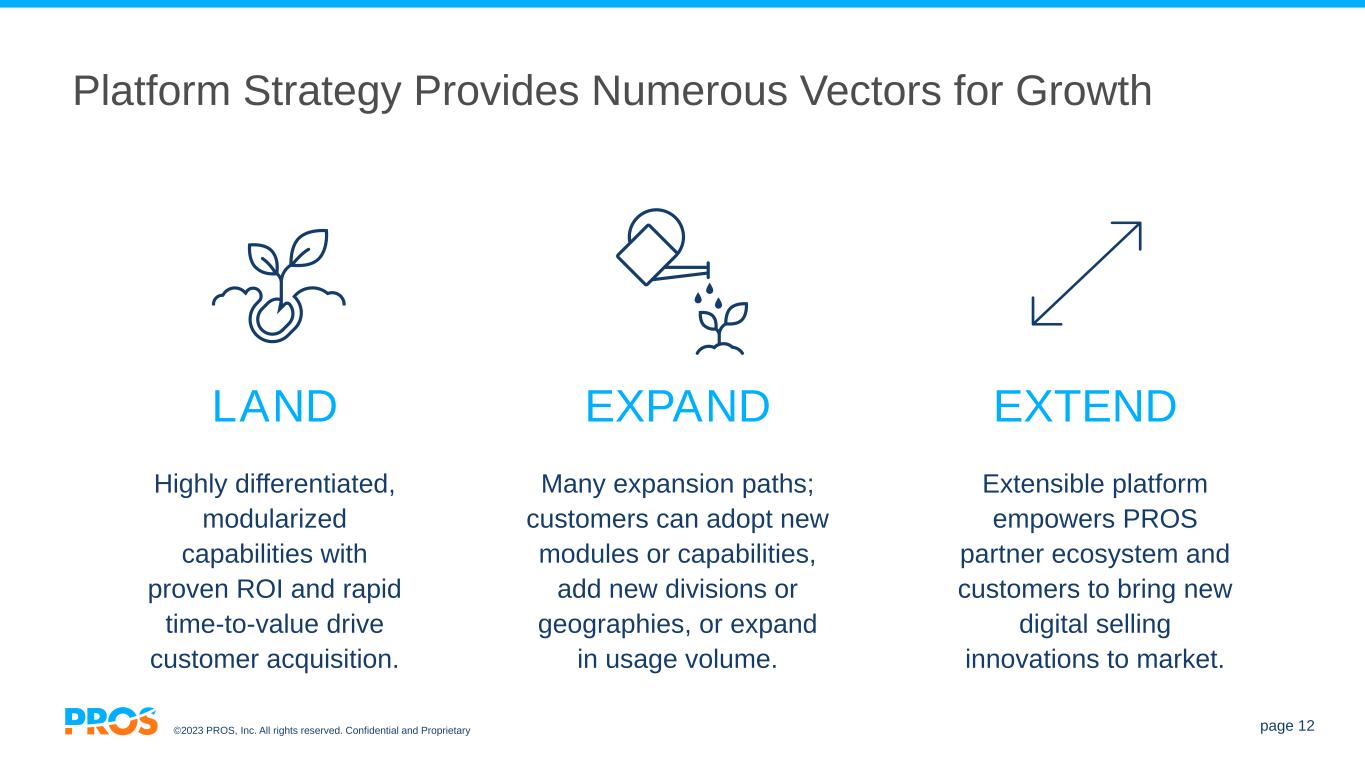 Platform Strategy Provides Numerous Vectors for Growth

LAND

Highly differentiated, modularized capabilities with proven ROI and rapid time-to-value drive customer acquisition.

EXPAND

Many expansion paths; customers can adopt new modules or capabilities, add new divisions or geographies, or expand in usage volume.

EXTEND

Extensible platform empowers PROS partner ecosystem and customers to bring new digital selling innovations to market.

PROS ©2023 PROS, Inc. All rights reserved. Confidential and Proprietary

page 12